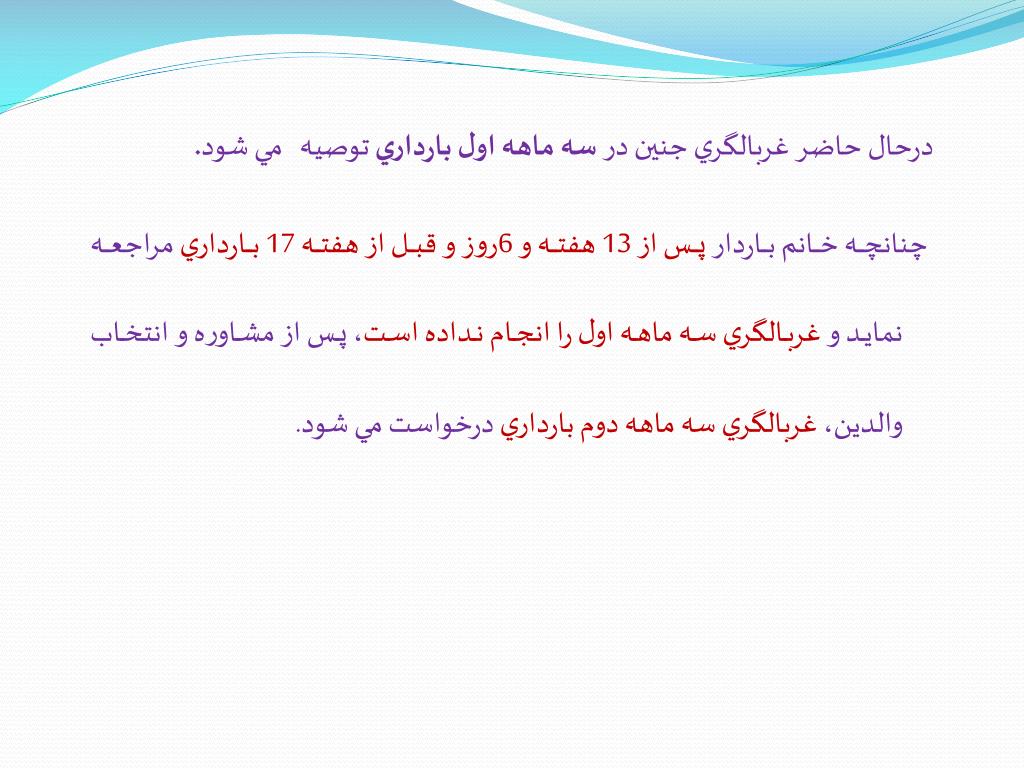 درحال حاضر غربالگري جنين در سه ماهه اول بارداري توصيه مي شود.

چنانچه خانم باردار پس از 13 هفته و 6روز و قبل از هفته 17 بارداري مراجعه نمايد و غربالگري سه ماهه اول را انجام نداده است، پس از مشاوره و انتخاب والدين، غربالگري سه ماهه دوم بارداري درخواست مي شود.